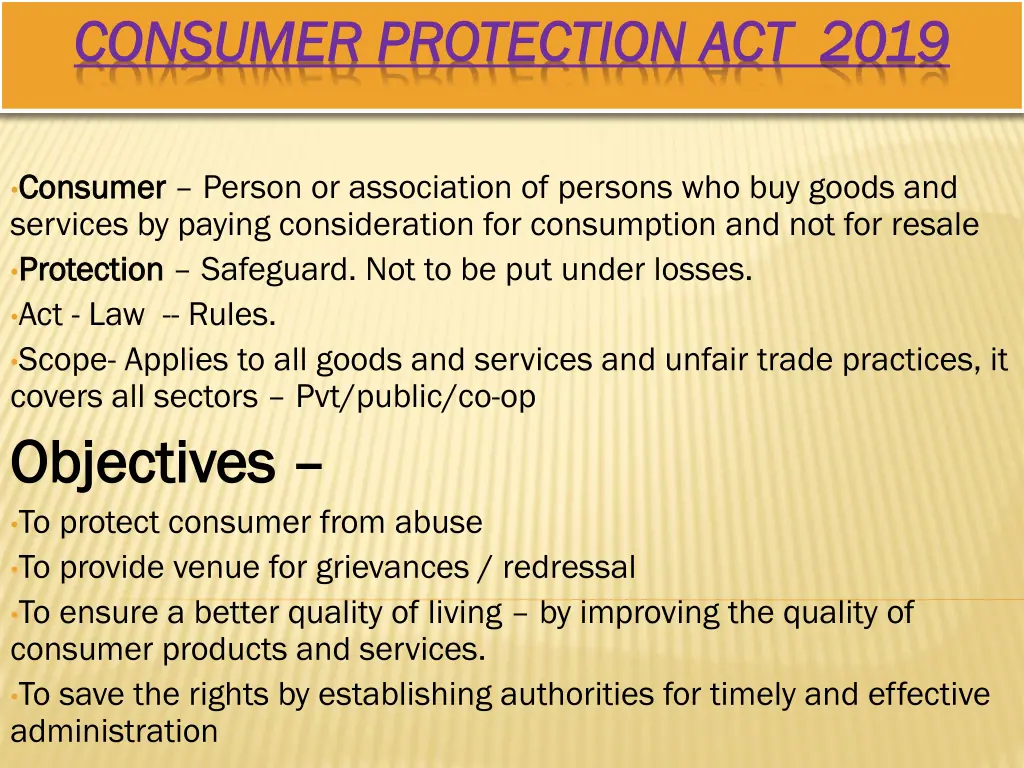 CONSUMER PROTECTION ACT 2019

•Consumer – Person or association of persons who buy goods and services by paying consideration for consumption and not for resale
•Protection – Safeguard. Not to be put under losses.
•Act - Law -- Rules.
•Scope- Applies to all goods and services and unfair trade practices, it covers all sectors – Pvt/public/co-op

Objectives –
•To protect consumer from abuse
•To provide venue for grievances / redressal
•To ensure a better quality of living – by improving the quality of consumer products and services.
•To save the rights by establishing authorities for timely and effective administration